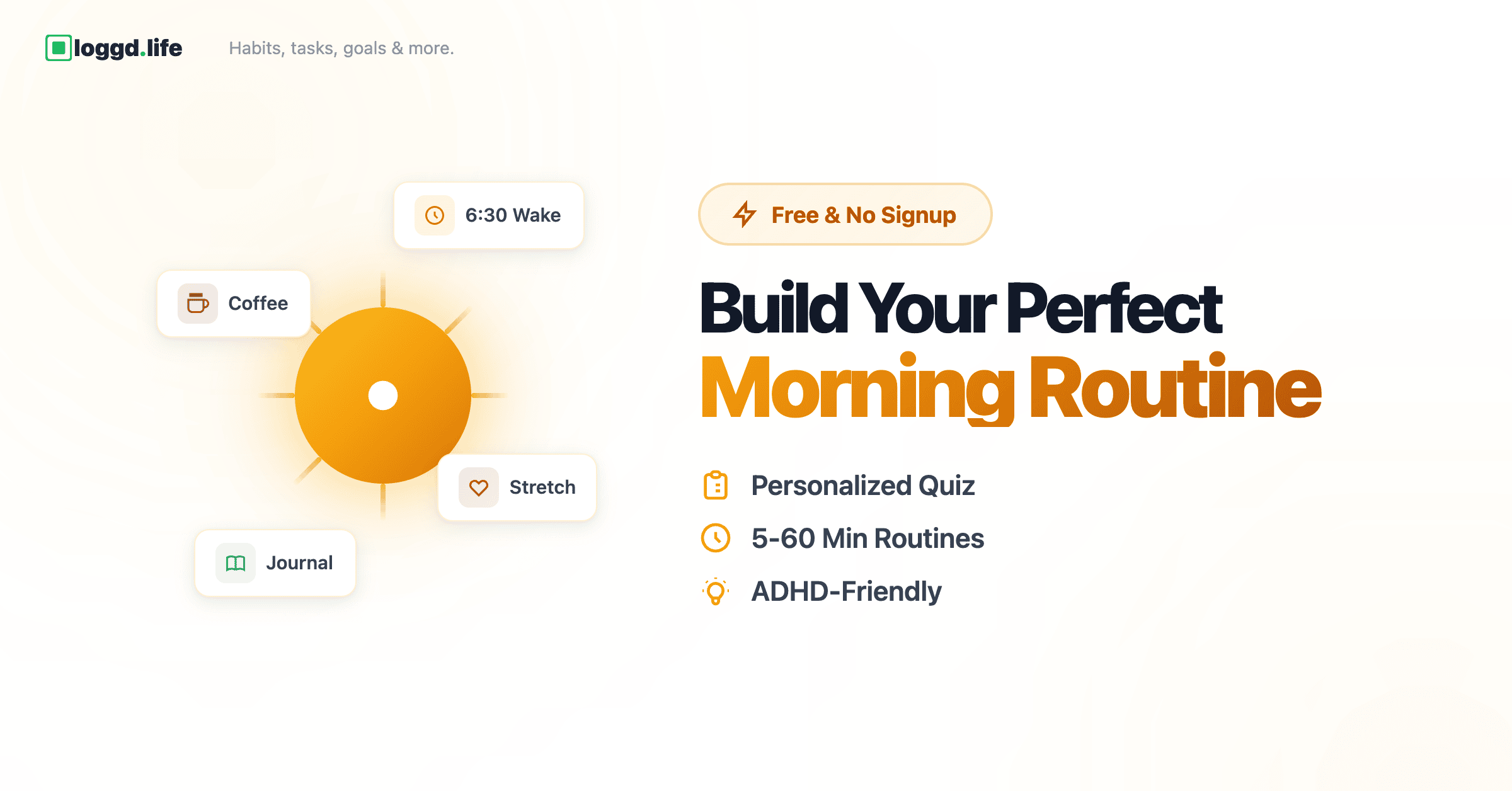 loggd.life

Habits, tasks, goals & more.

6:30 Wake

Coffee

Stretch

Journal

Free & No Signup

Build Your Perfect
Morning Routine

Personalized Quiz

5-60 Min Routines

ADHD-Friendly